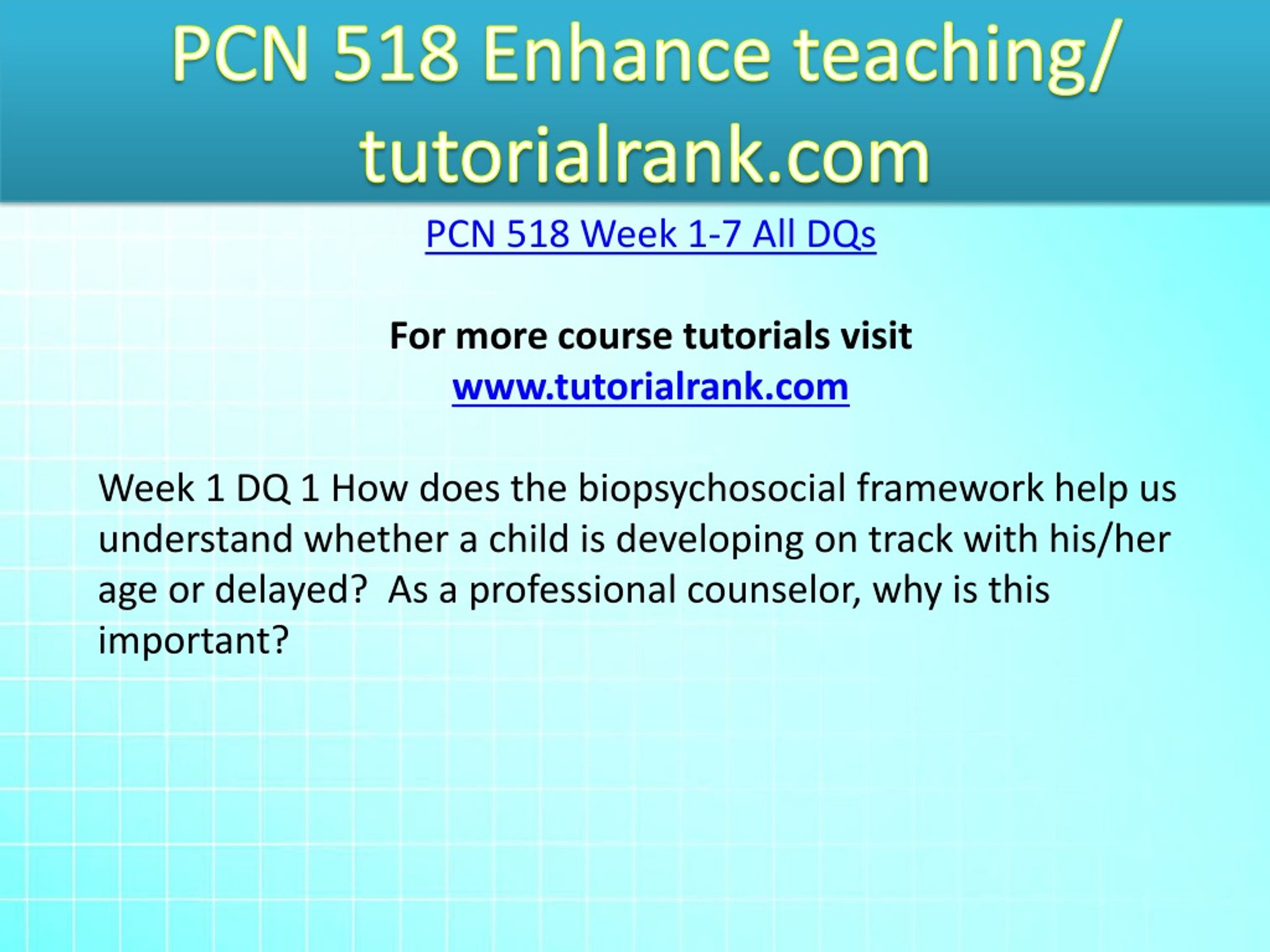 PCN 518 Enhance teaching/ tutorialrank.com

PCN 518 Week 1-7 All DQs

For more course tutorials visit
www.tutorialrank.com

Week 1 DQ 1 How does the biopsychosocial framework help us understand whether a child is developing on track with his/her age or delayed?  As a professional counselor, why is this important?